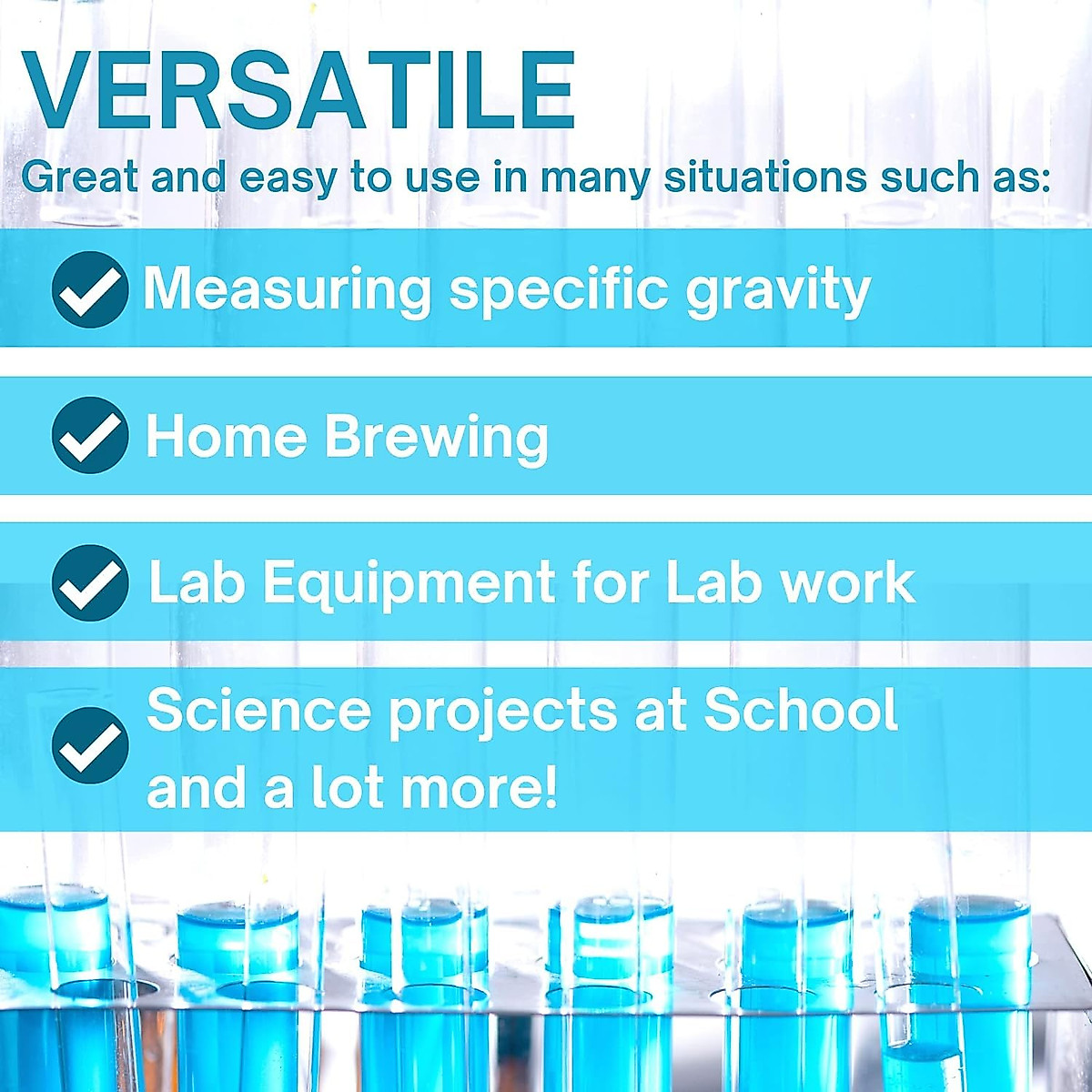 VERSATILE

Great and easy to use in many situations such as:

Measuring specific gravity

Home Brewing

Lab Equipment for Lab work

Science projects at School and a lot more!